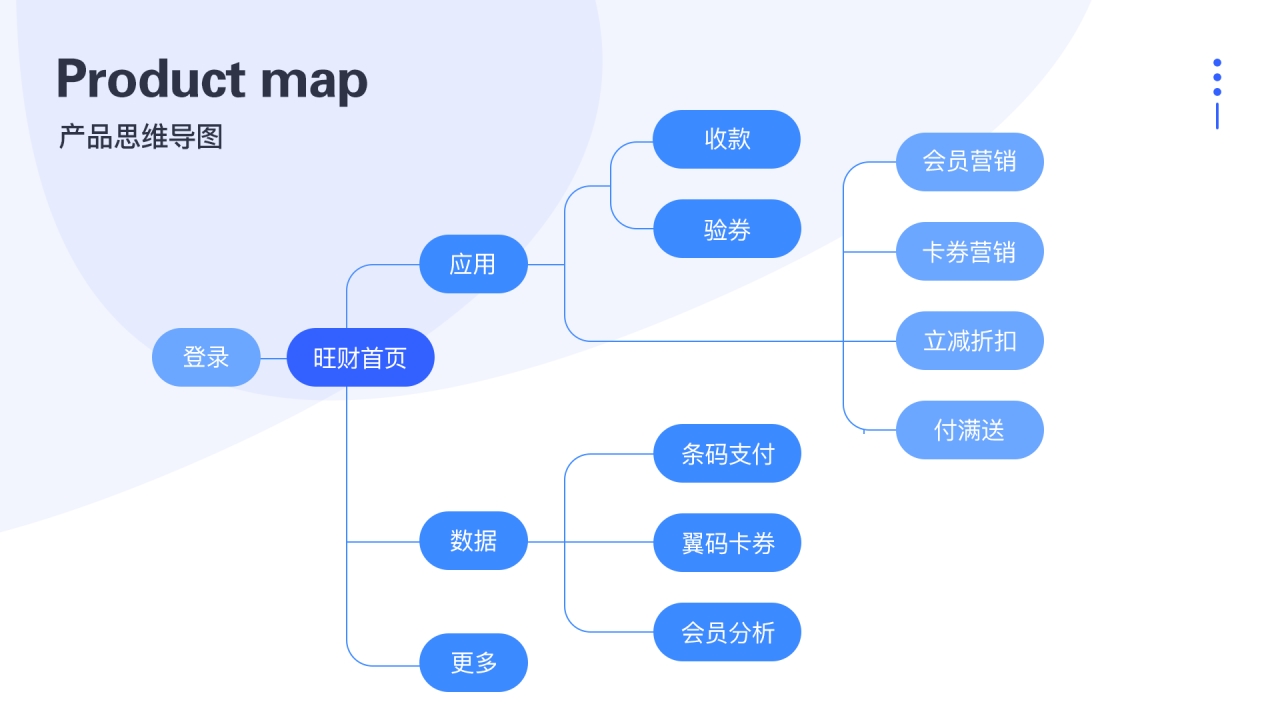 Product map
产品思维导图

登录
旺财首页
应用
收款
验券
会员营销
卡券营销
立减折扣
付满送
数据
条码支付
翼码卡券
会员分析
更多